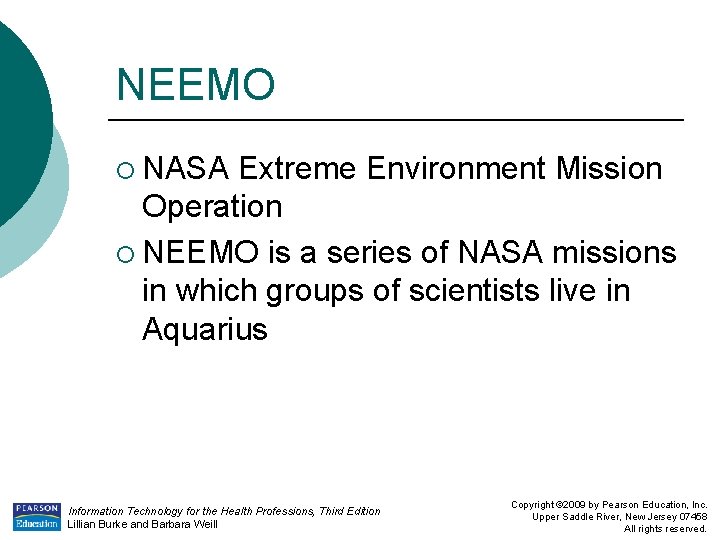 NEEMO

○ NASA Extreme Environment Mission Operation

○ NEEMO is a series of NASA missions in which groups of scientists live in Aquarius

PEARSON Education

Information Technology for the Health Professions, Third Edition
Lillian Burke and Barbara Weill

Copyright ©2009 by Pearson Education, Inc.
Upper Saddle River, New Jersey 07458
All rights reserved.